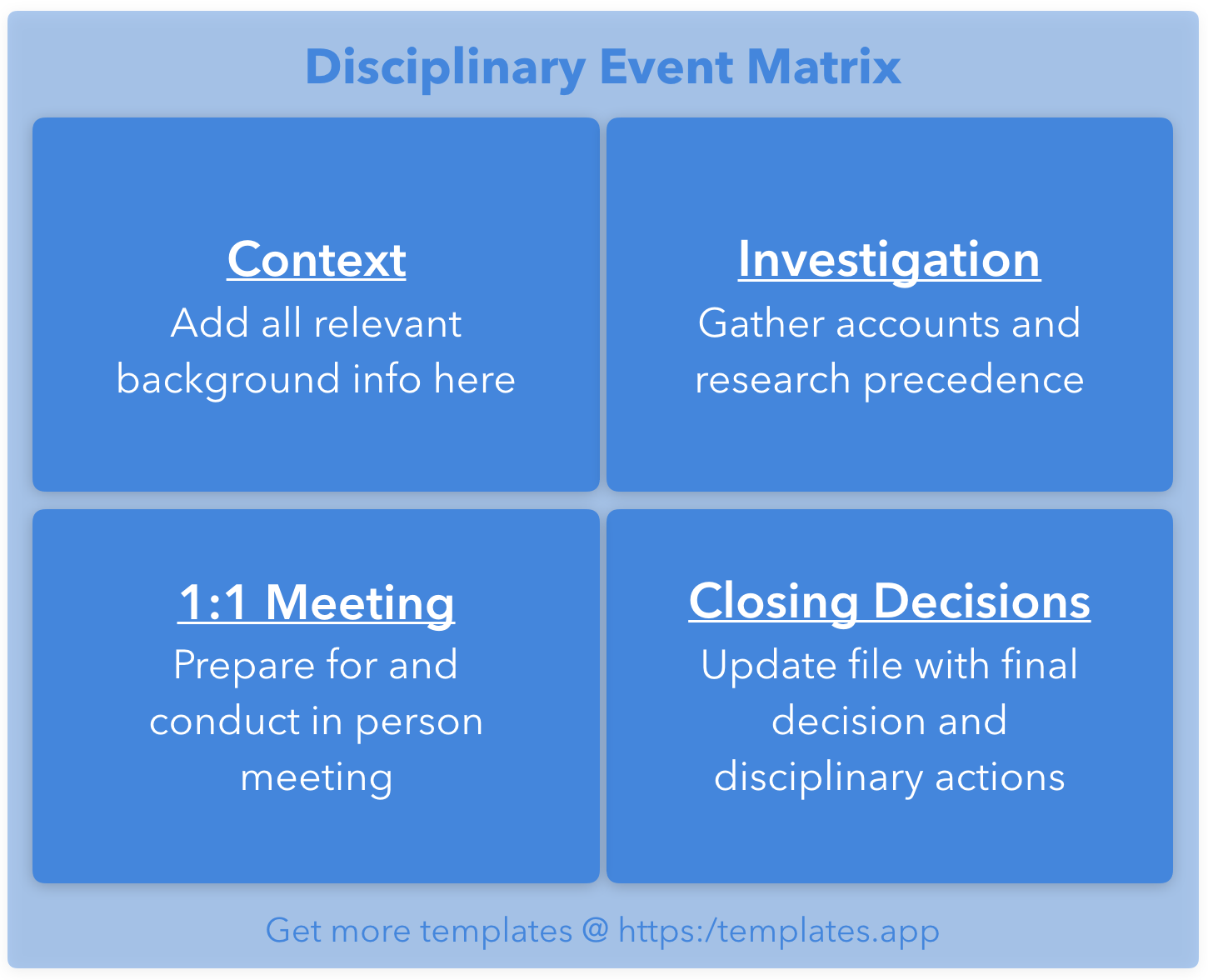 Disciplinary Event Matrix

Context
Add all relevant background info here

Investigation
Gather accounts and research precedence

1:1 Meeting
Prepare for and conduct in person meeting

Closing Decisions
Update file with final decision and disciplinary actions

Get more templates @ https:/templates.app